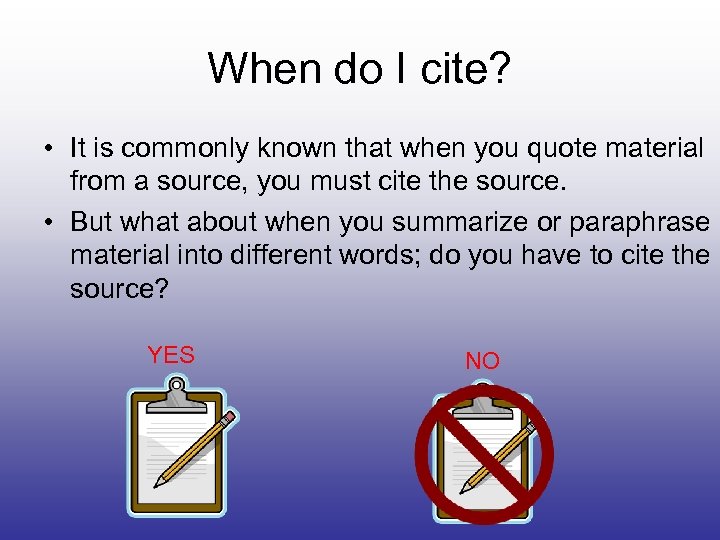 When do I cite?

• It is commonly known that when you quote material from a source, you must cite the source.

• But what about when you summarize or paraphrase material into different words; do you have to cite the source?

YES

NO